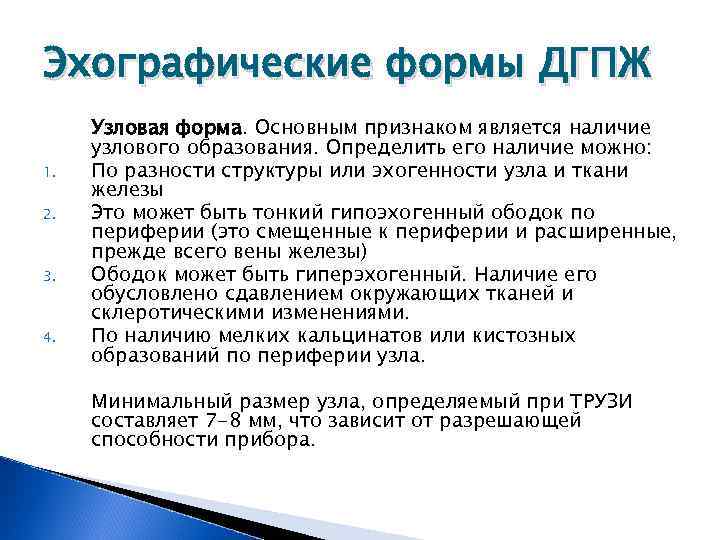 Эхографические формы ДГПЖ

Узловая форма. Основным признаком является наличие узлового образования. Определить его наличие можно:

1. По разности структуры или эхогенности узла и ткани железы
2. Это может быть тонкий гипоэхогенный ободок по периферии (это смещенные к периферии и расширенные, прежде всего вены железы)
3. Ободок может быть гиперэхогенный. Наличие его обусловлено сдавлением окружающих тканей и склеротическими изменениями.
4. По наличию мелких кальцинатов или кистозных образований по периферии узла.

Минимальный размер узла, определяемый при ТРУЗИ составляет 7-8 мм, что зависит от разрешающей способности прибора.